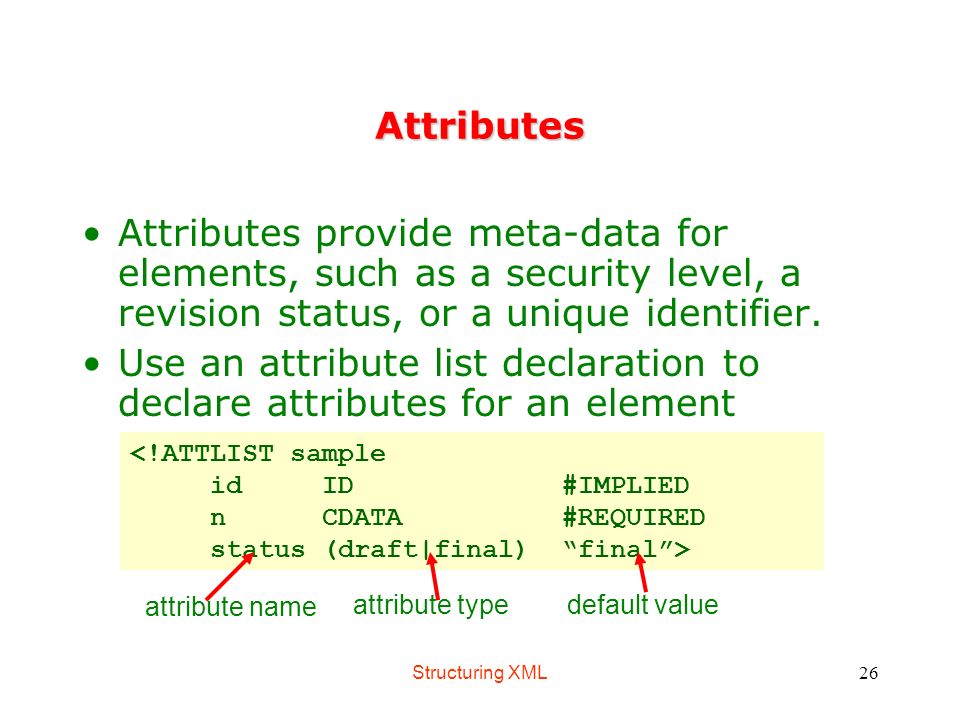 Attributes

• Attributes provide meta-data for elements, such as a security level, a revision status, or a unique identifier.

• Use an attribute list declaration to declare attributes for an element

<!ATTLIST sample
id ID #IMPLIED
n CDATA #REQUIRED
status (draft|final) “final”>

attribute name attribute type default value

Structuring XML

26